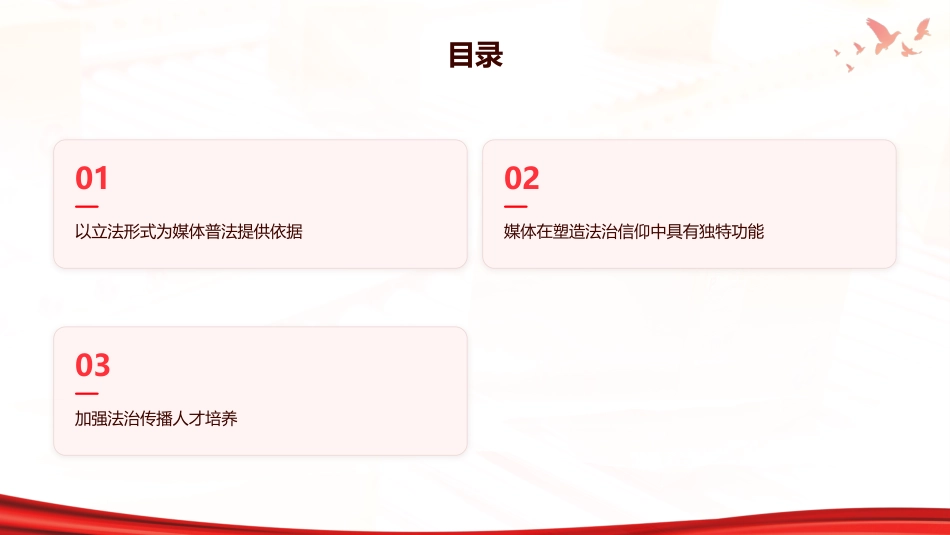 目录

01

以立法形式为媒体普法提供依据

02

媒体在塑造法治信仰中具有独特功能

03

加强法治传播人才培养